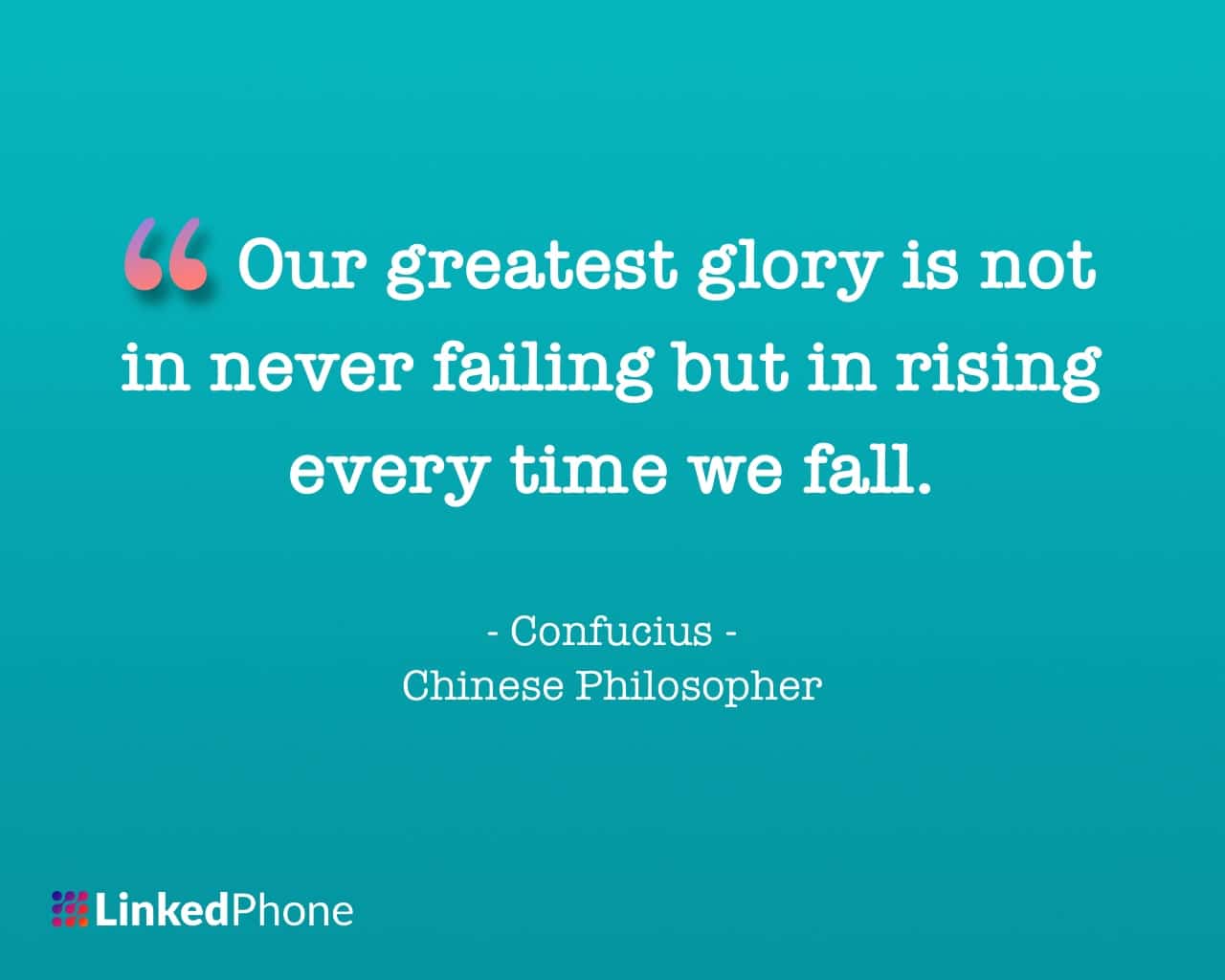 “ Our greatest glory is not in never failing but in rising every time we fall.

- Confucius -
Chinese Philosopher

LinkedPhone